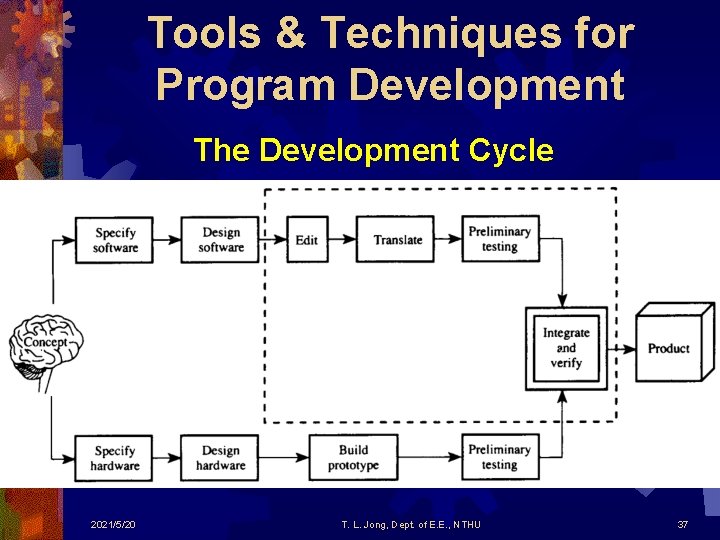 Tools & Techniques for Program Development

The Development Cycle

Concept

Specify software

Design software

Edit

Translate

Preliminary testing

Integrate and verify

Product

Specify hardware

Design hardware

Build prototype

Preliminary testing

2021/5/20

T. L. Jong, Dept. of E.E., NTHU

37